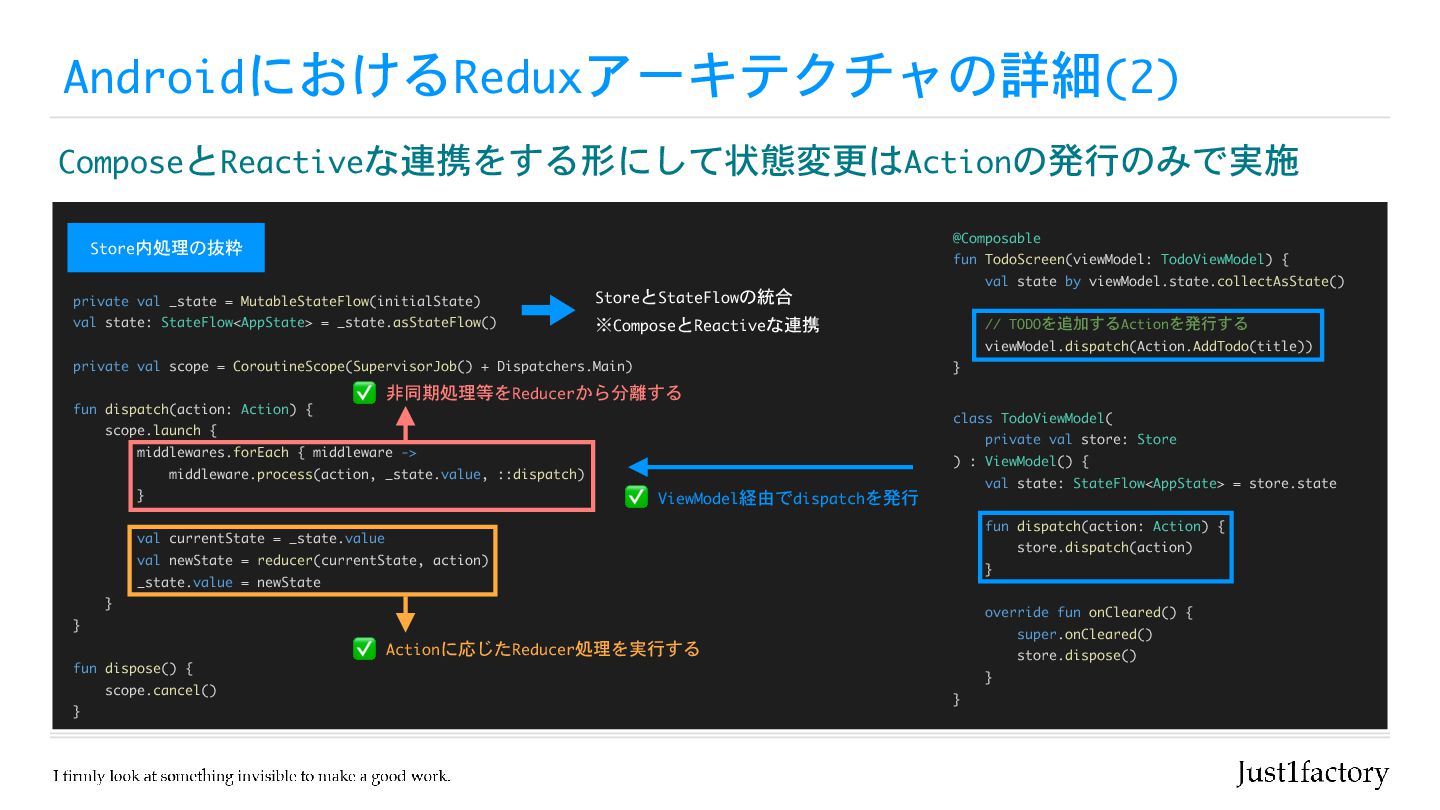 AndroidにおけるReduxアーキテクチャの詳細(2)

ComposeとReactiveな連携をする形にして状態変更はActionの発行のみで実施

Store内処理の抜粋

private val _state = MutableStateFlow(initialState)
val state: StateFlow<AppState> = _state.asStateFlow()

StoreとStateFlowの統合
※ComposeとReactiveな連携

private val scope = CoroutineScope(SupervisorJob() + Dispatchers.Main)

✅ 非同期処理等をReducerから分離する

fun dispatch(action: Action) {
    scope.launch {
        middlewares.forEach { middleware ->
            middleware.process(action, _state.value, ::dispatch)
        }

✅ ViewModel経由でdispatchを発行

        val currentState = _state.value
        val newState = reducer(currentState, action)
        _state.value = newState
    }
}

✅ Actionに応じたReducer処理を実行する

fun dispose() {
    scope.cancel()
}

@Composable
fun TodoScreen(viewModel: TodoViewModel) {
    val state by viewModel.state.collectAsState()

    // TODOを追加するActionを発行する
    viewModel.dispatch(Action.AddTodo(title))
}

class TodoViewModel(
    private val store: Store
) : ViewModel() {
    val state: StateFlow<AppState> = store.state

    fun dispatch(action: Action) {
        store.dispatch(action)
    }

    override fun onCleared() {
        super.onCleared()
        store.dispose()
    }
}

I firmly look at something invisible to make a good work.

Just1factory